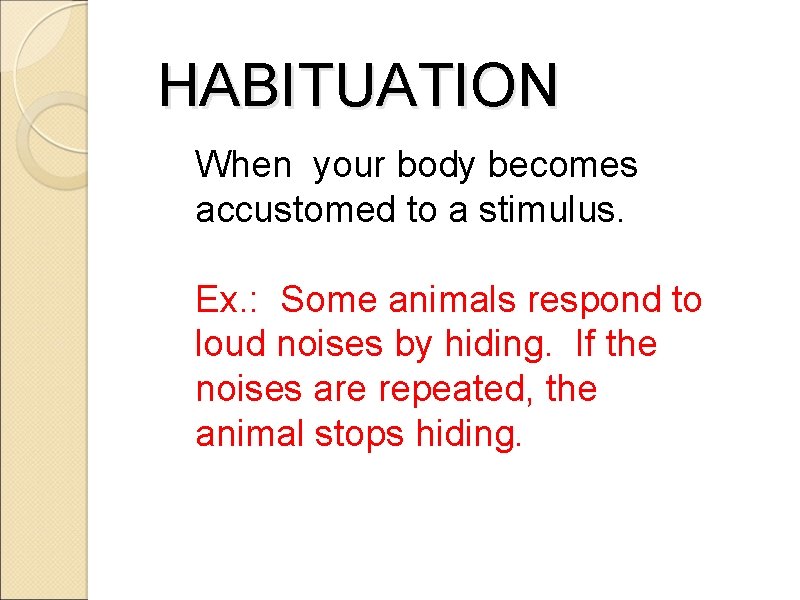 HABITUATION

When your body becomes accustomed to a stimulus.

Ex.: Some animals respond to loud noises by hiding. If the noises are repeated, the animal stops hiding.